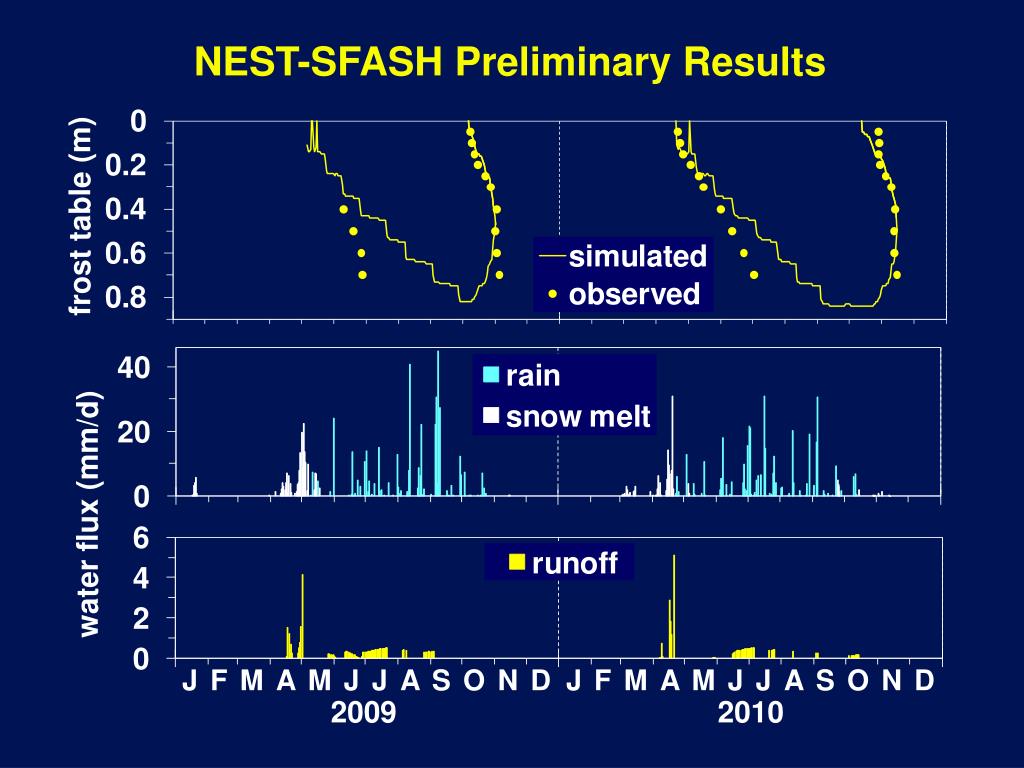 NEST-SFASH Preliminary Results

frost table (m)

0
0.2
0.4
0.6
0.8

simulated
observed

water flux (mm/d)

40
20
0

rain
snow melt

6
4
2
0

runoff

J F M A M J J A S O N D J F M A M J J A S O N D
2009
2010